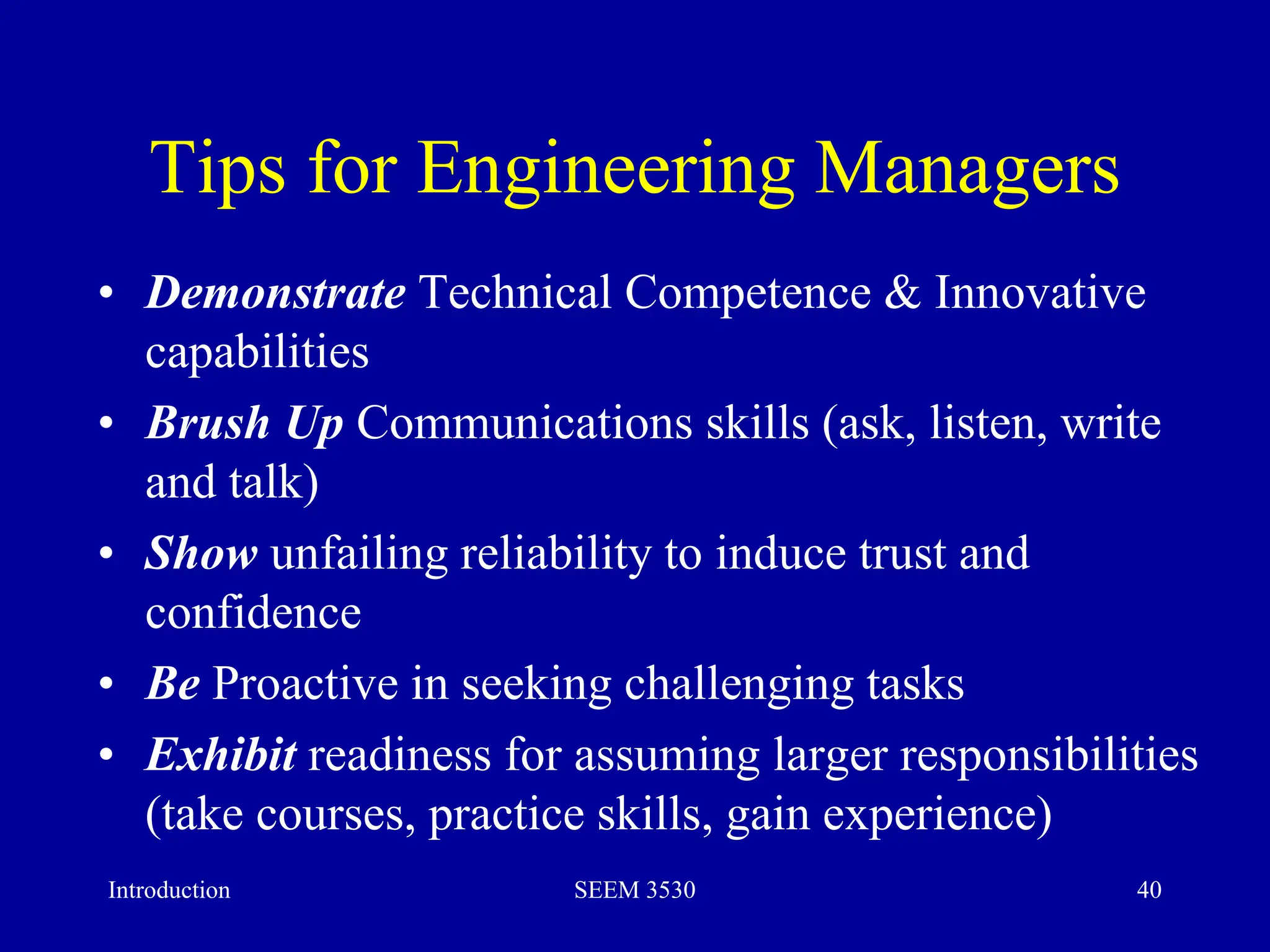 Tips for Engineering Managers

• Demonstrate Technical Competence & Innovative capabilities
• Brush Up Communications skills (ask, listen, write and talk)
• Show unfailing reliability to induce trust and confidence
• Be Proactive in seeking challenging tasks
• Exhibit readiness for assuming larger responsibilities (take courses, practice skills, gain experience)

Introduction
SEEM 3530
40